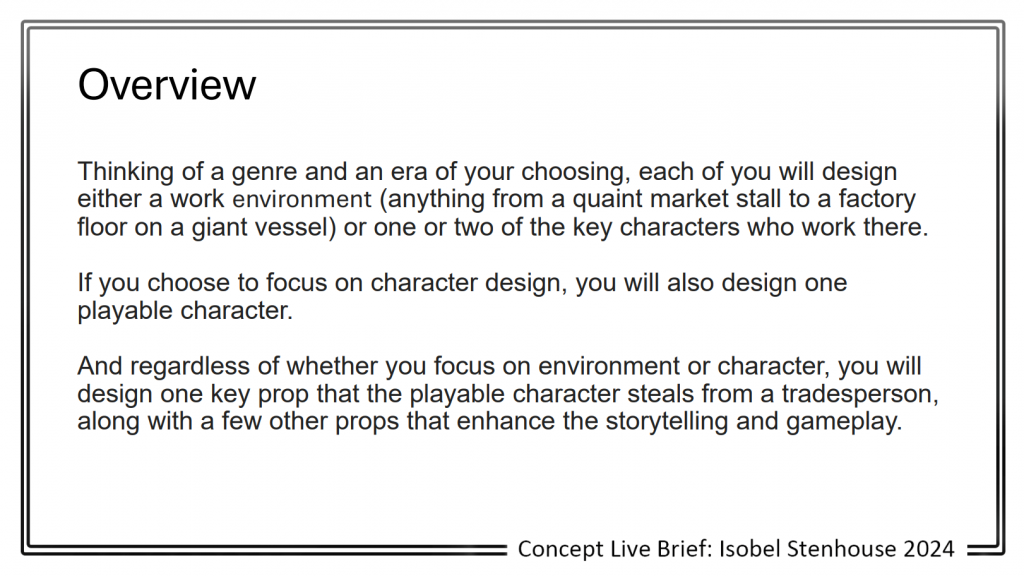 Overview

Thinking of a genre and an era of your choosing, each of you will design either a work environment (anything from a quaint market stall to a factory floor on a giant vessel) or one or two of the key characters who work there.

If you choose to focus on character design, you will also design one playable character.

And regardless of whether you focus on environment or character, you will design one key prop that the playable character steals from a tradesperson, along with a few other props that enhance the storytelling and gameplay.

Concept Live Brief: Isobel Stenhouse 2024